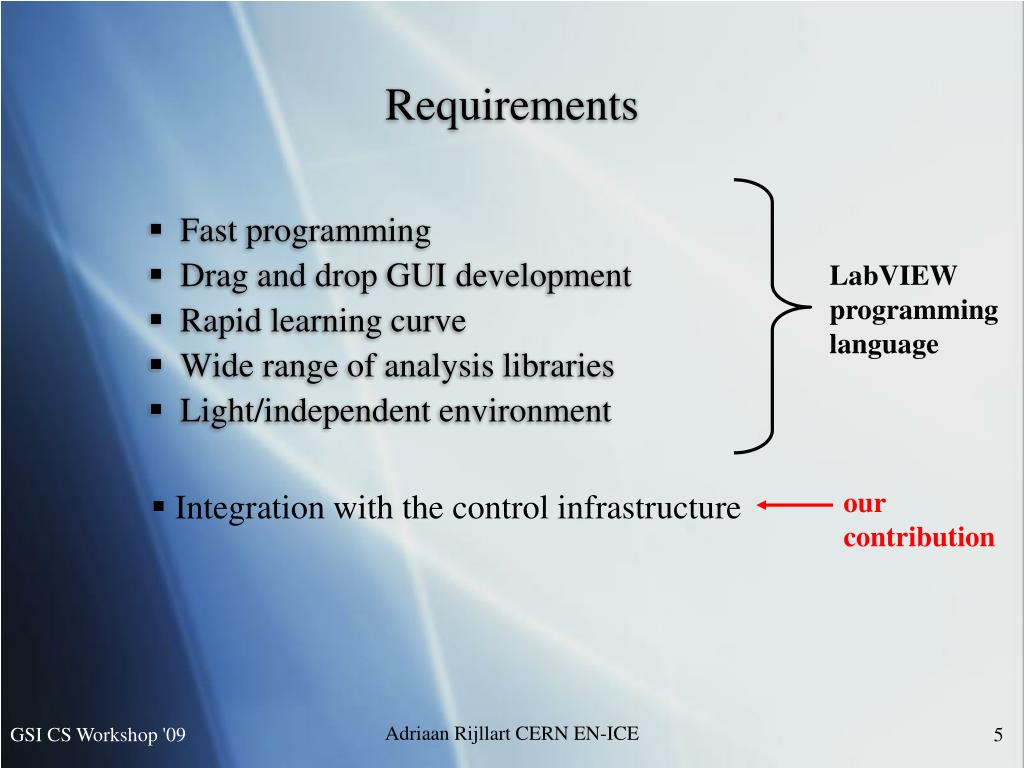 Requirements

▪ Fast programming
▪ Drag and drop GUI development
▪ Rapid learning curve
▪ Wide range of analysis libraries
▪ Light/independent environment

LabVIEW programming language

▪ Integration with the control infrastructure

our contribution

GSI CS Workshop '09

Adriaan Rijllart CERN EN-ICE

5